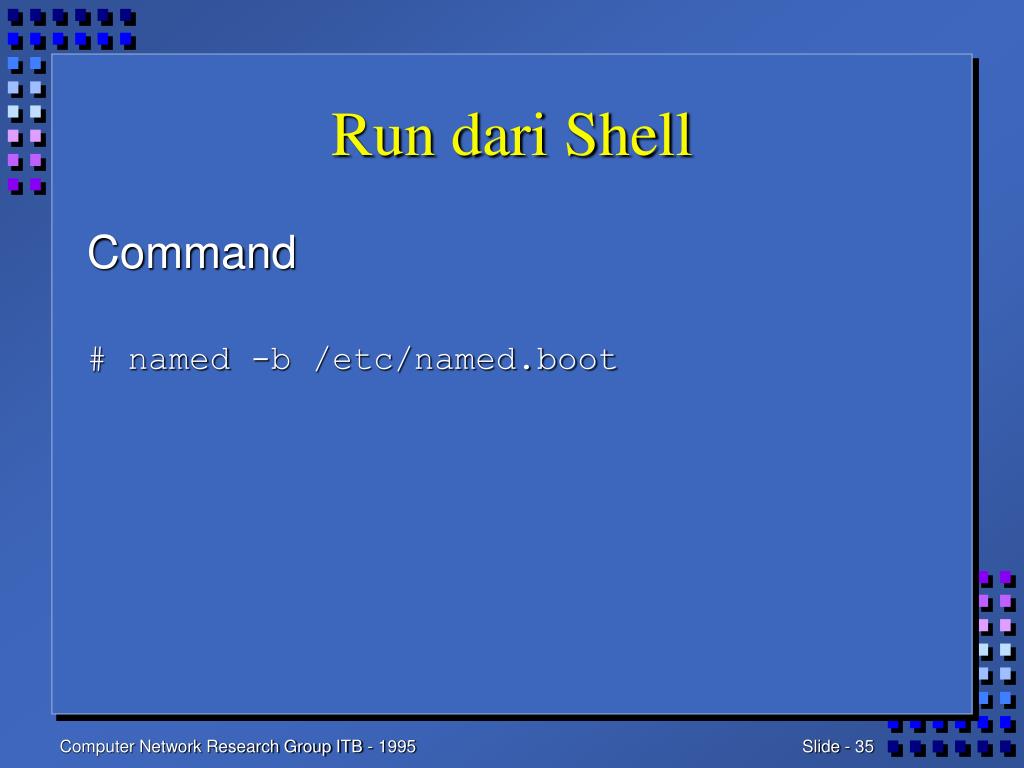 Run dari Shell

Command

# named -b /etc/named.boot

Computer Network Research Group ITB - 1995

Slide - 35